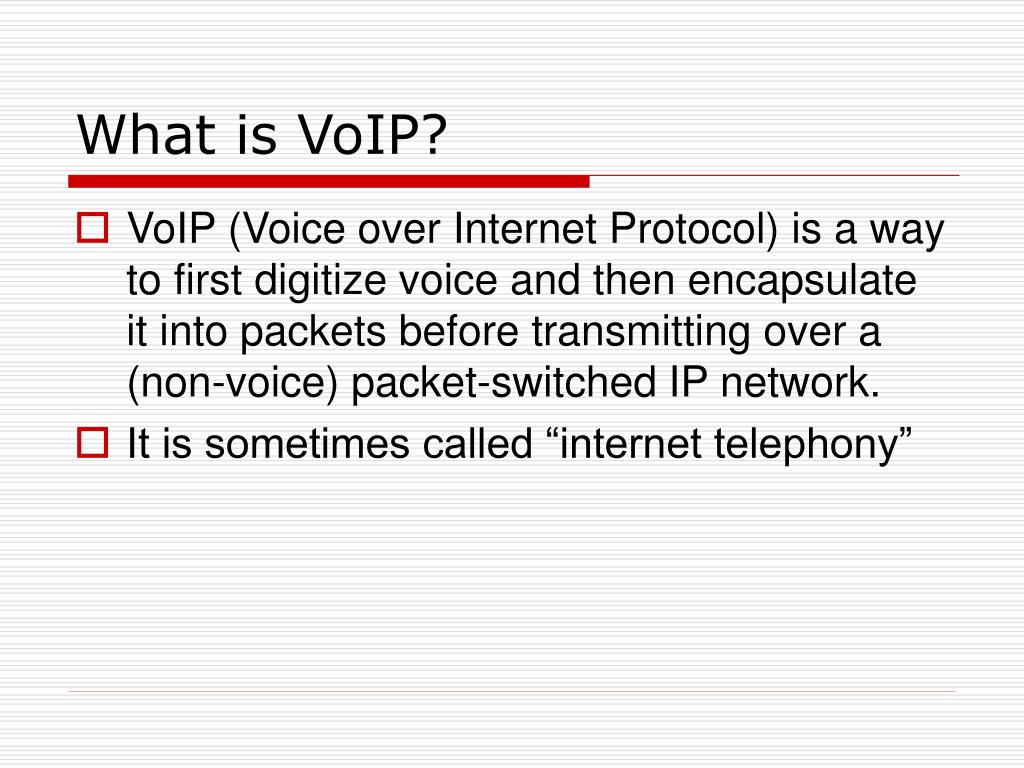 What is VoIP?

VoIP (Voice over Internet Protocol) is a way to first digitize voice and then encapsulate it into packets before transmitting over a (non-voice) packet-switched IP network.

It is sometimes called “internet telephony”